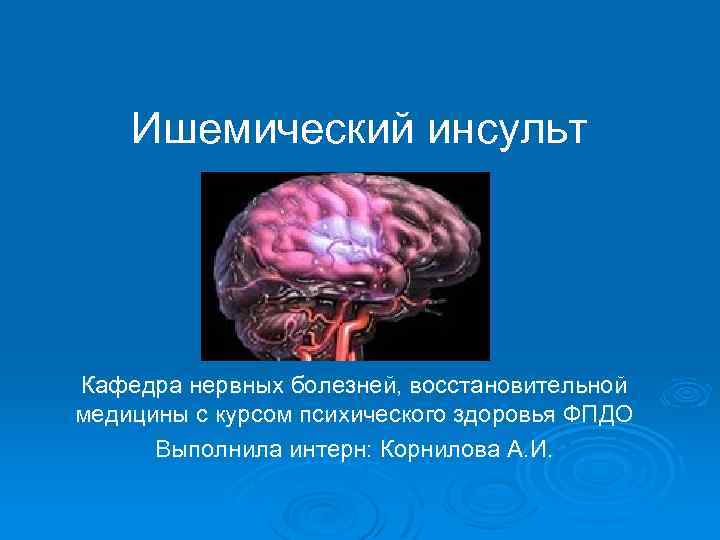 Ишемический инсульт

Кафедра нервных болезней, восстановительной медицины с курсом психического здоровья ФПДО

Выполнила интерн: Корнилова А.И.